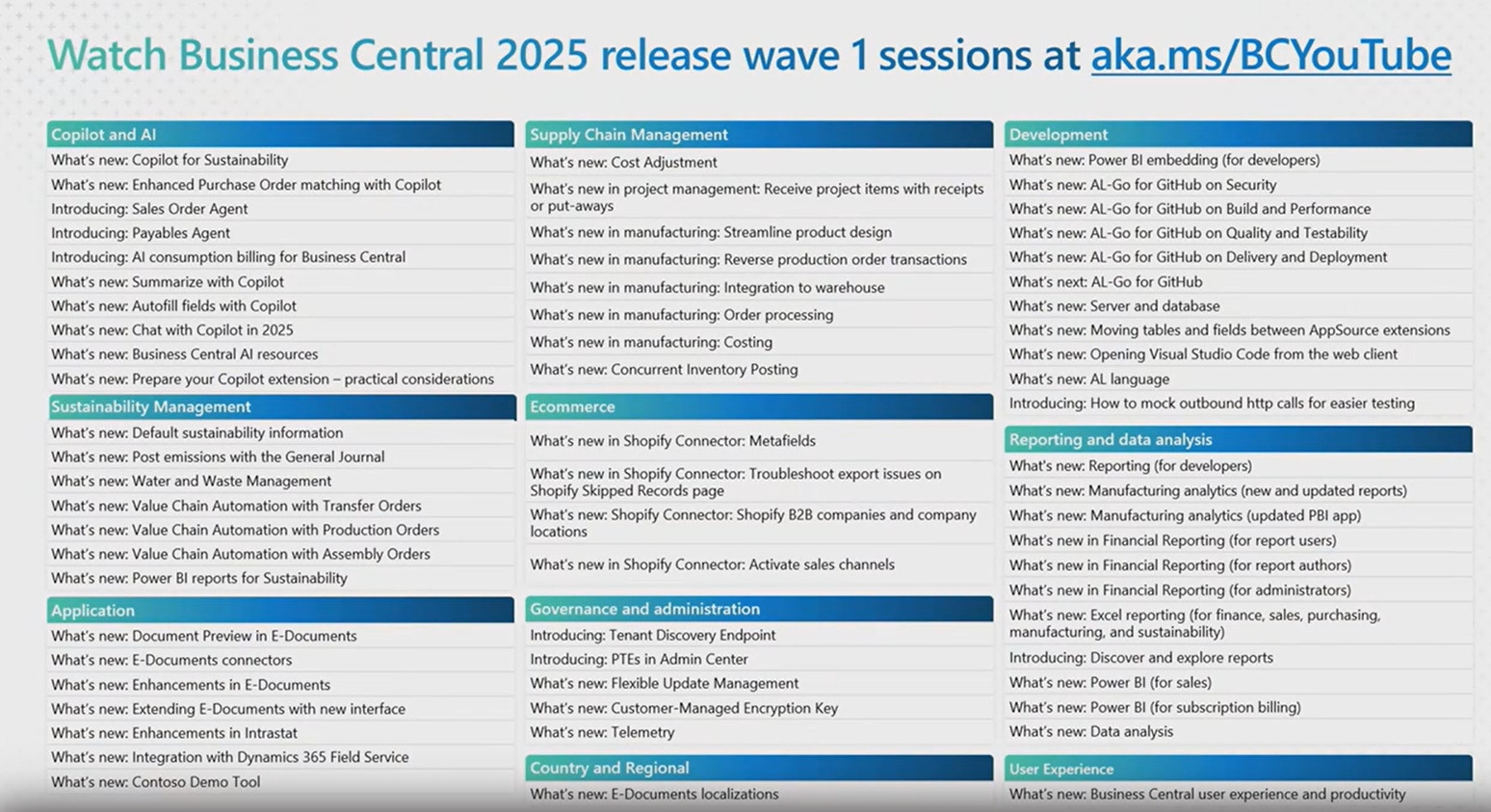 Watch Business Central 2025 release wave 1 sessions at aka.ms/BCYouTube

Copilot and AI
What's new: Copilot for Sustainability
What's new: Enhanced Purchase Order matching with Copilot
Introducing: Sales Order Agent
Introducing: Payables Agent
Introducing: AI consumption billing for Business Central
What's new: Summarize with Copilot
What's new: Autofill fields with Copilot
What's new: Chat with Copilot in 2025
What's new: Business Central AI resources
What's new: Prepare your Copilot extension – practical considerations

Sustainability Management
What's new: Default sustainability information
What's new: Post emissions with the General Journal
What's new: Water and Waste Management
What's new: Value Chain Automation with Transfer Orders
What's new: Value Chain Automation with Production Orders
What's new: Value Chain Automation with Assembly Orders
What's new: Power BI reports for Sustainability

Application
What's new: Document Preview in E-Documents
What's new: E-Documents connectors
What's new: Enhancements in E-Documents
What's new: Extending E-Documents with new interface
What's new: Enhancements in Intrastat
What's new: Integration with Dynamics 365 Field Service
What's new: Contoso Demo Tool

Supply Chain Management
What's new: Cost Adjustment
What's new in project management: Receive project items with receipts or put-aways
What's new in manufacturing: Streamline product design
What's new in manufacturing: Reverse production order transactions
What's new in manufacturing: Integration to warehouse
What's new in manufacturing: Order processing
What's new in manufacturing: Costing
What's new: Concurrent Inventory Posting

Ecommerce
What's new in Shopify Connector: Metafields
What's new in Shopify Connector: Troubleshoot export issues on Shopify Skipped Records page
What's new: Shopify Connector: Shopify B2B companies and company locations
What's new in Shopify Connector: Activate sales channels

Governance and administration
Introducing: Tenant Discovery Endpoint
Introducing: PTEs in Admin Center
What's new: Flexible Update Management
What's new: Customer-Managed Encryption Key
What's new: Telemetry

Country and Regional
What's new: E-Documents localizations

Development
What's new: Power BI embedding (for developers)
What's new: AL-Go for GitHub on Security
What's new: AL-Go for GitHub on Build and Performance
What's new: AL-Go for GitHub on Quality and Testability
What's new: AL-Go for GitHub on Delivery and Deployment
What's next: AL-Go for GitHub
What's new: Server and database
What's new: Moving tables and fields between AppSource extensions
What's new: Opening Visual Studio Code from the web client
What's new: AL language
Introducing: How to mock outbound http calls for easier testing

Reporting and data analysis
What's new: Reporting (for developers)
What's new: Manufacturing analytics (new and updated reports)
What's new: Manufacturing analytics (updated PBI app)
What's new in Financial Reporting (for report users)
What's new in Financial Reporting (for report authors)
What's new in Financial Reporting (for administrators)
What's new: Excel reporting (for finance, sales, purchasing, manufacturing, and sustainability)
Introducing: Discover and explore reports
What's new: Power BI (for sales)
What's new: Power BI (for subscription billing)
What's new: Data analysis

User Experience
What's new: Business Central user experience and productivity